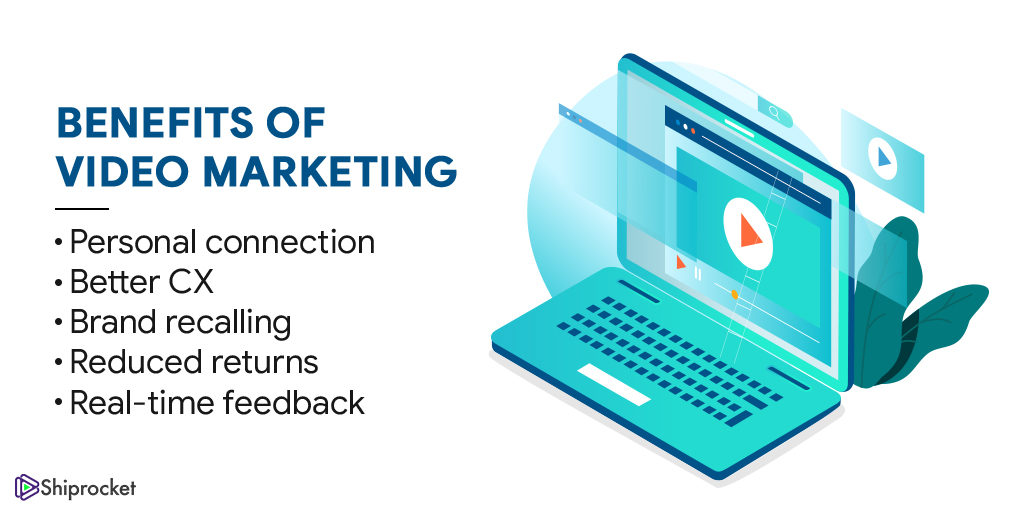 BENEFITS OF VIDEO MARKETING

• Personal connection
• Better CX
• Brand recalling
• Reduced returns
• Real-time feedback

Shiprocket